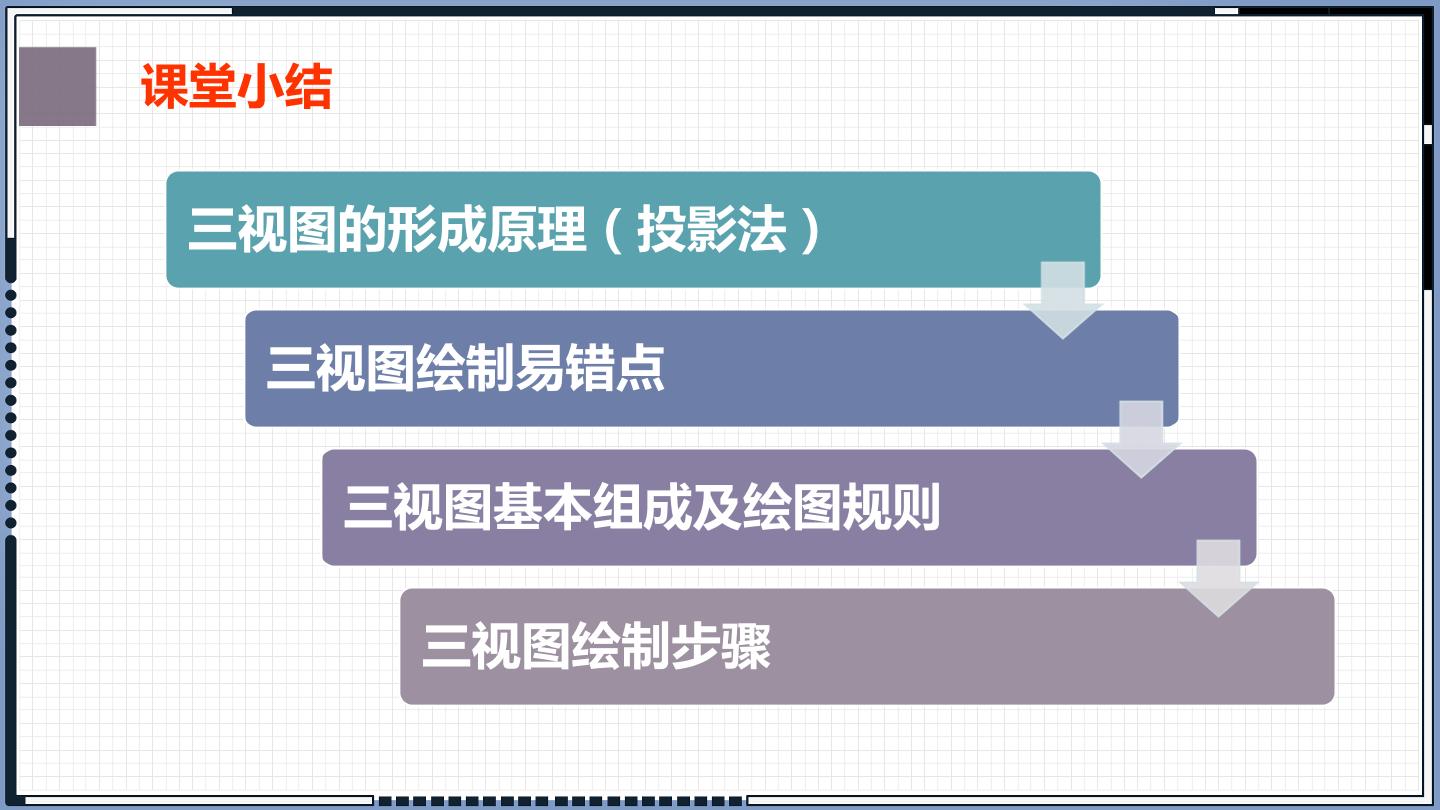 课堂小结

三视图的形成原理（投影法）

三视图绘制易错点

三视图基本组成及绘图规则

三视图绘制步骤